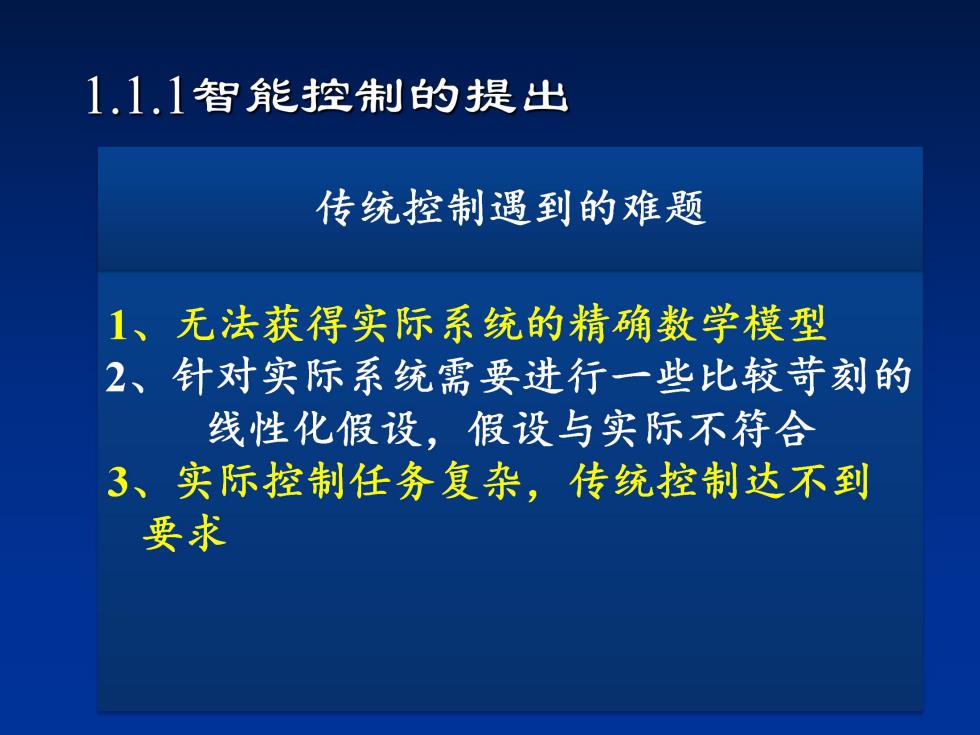 1.1.1智能控制的提出

传统控制遇到的难题

1、无法获得实际系统的精确数学模型
2、针对实际系统需要进行一些比较苛刻的线性化假设，假设与实际不符合
3、实际控制任务复杂，传统控制达不到要求